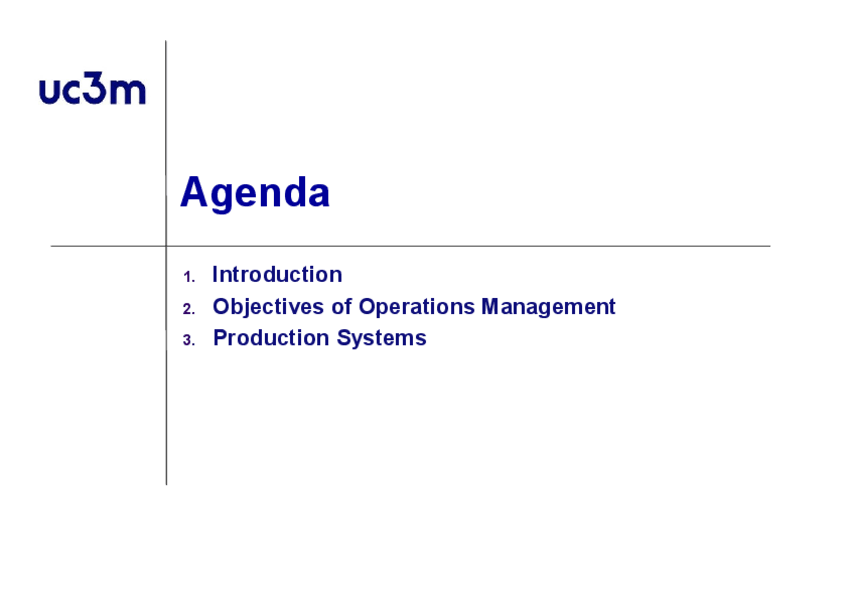 uc3m

Agenda

1. Introduction
2. Objectives of Operations Management
3. Production Systems